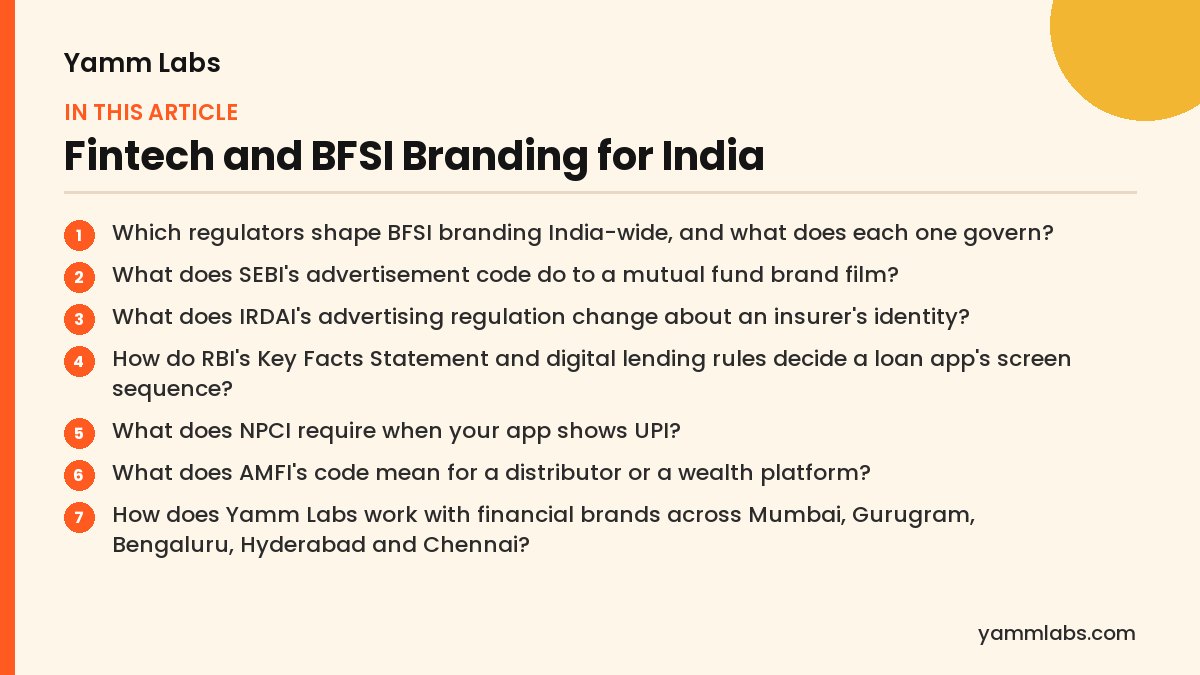 Yamm Labs

IN THIS ARTICLE

Fintech and BFSI Branding for India

1 Which regulators shape BFSI branding India-wide, and what does each one govern?

2 What does SEBI's advertisement code do to a mutual fund brand film?

3 What does IRDAI's advertising regulation change about an insurer's identity?

4 How do RBI's Key Facts Statement and digital lending rules decide a loan app's screen sequence?

5 What does NPCI require when your app shows UPI?

6 What does AMFI's code mean for a distributor or a wealth platform?

7 How does Yamm Labs work with financial brands across Mumbai, Gurugram, Bengaluru, Hyderabad and Chennai?

yammlabs.com